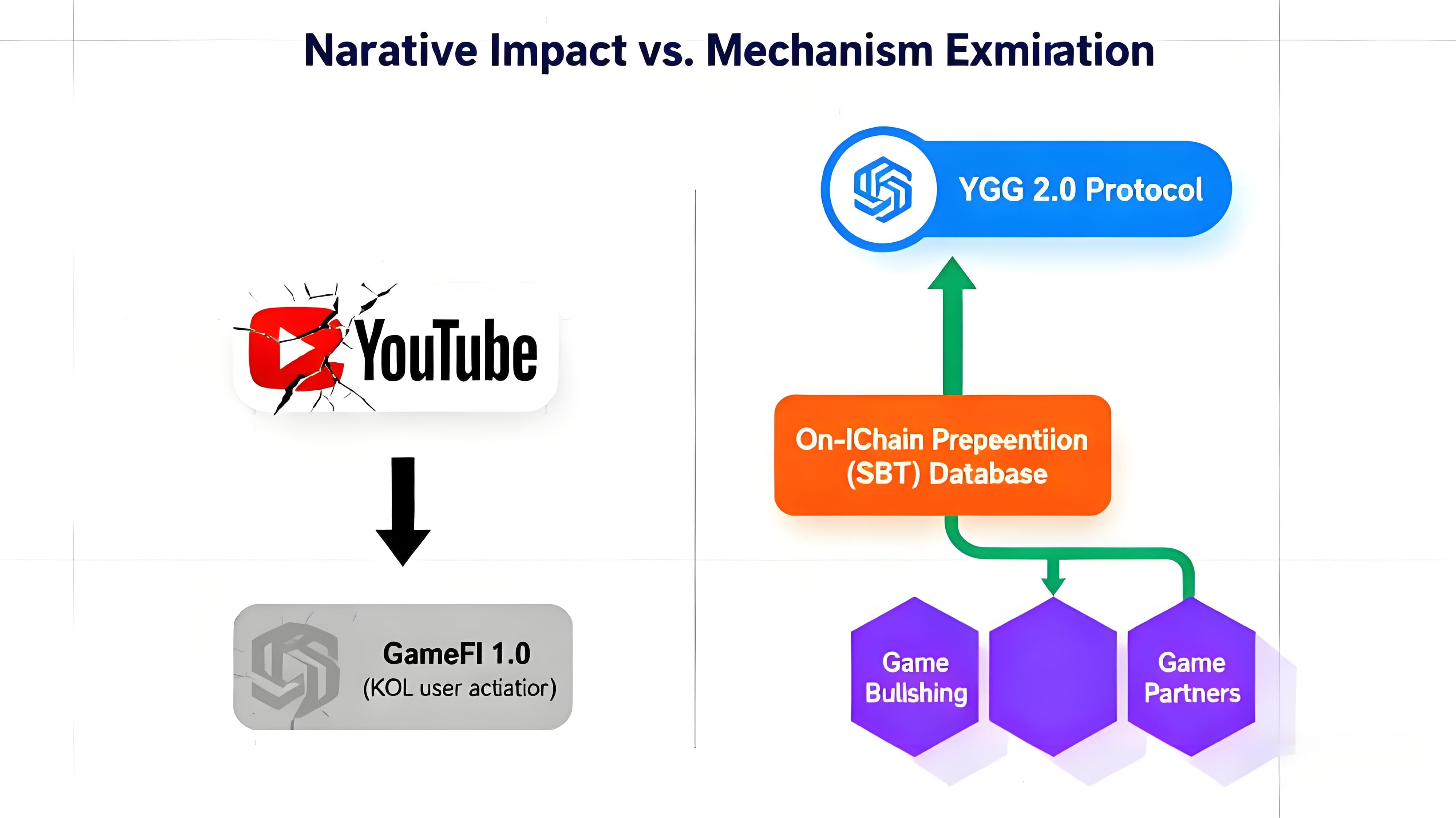 Narative Impact vs. Mechanism Exmiration

YouTube

GameFI 1.0
(KOL user actiatior)

YGG 2.0 Protocol

On-IChain Prepeentiion
(SBT) Database

Game
Bullshing

Game
Partners